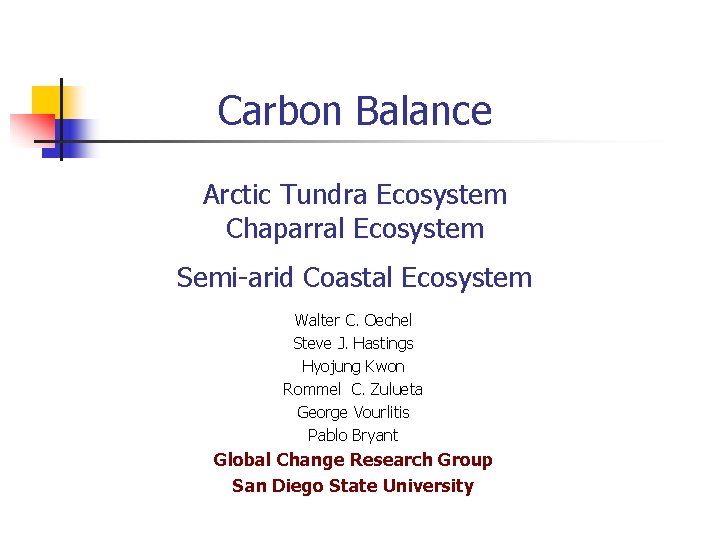 Carbon Balance

Arctic Tundra Ecosystem
Chaparral Ecosystem

Semi-arid Coastal Ecosystem

Walter C. Oechel
Steve J. Hastings
Hyojung Kwon
Rommel C. Zulueta
George Vourlitis
Pablo Bryant
Global Change Research Group
San Diego State University